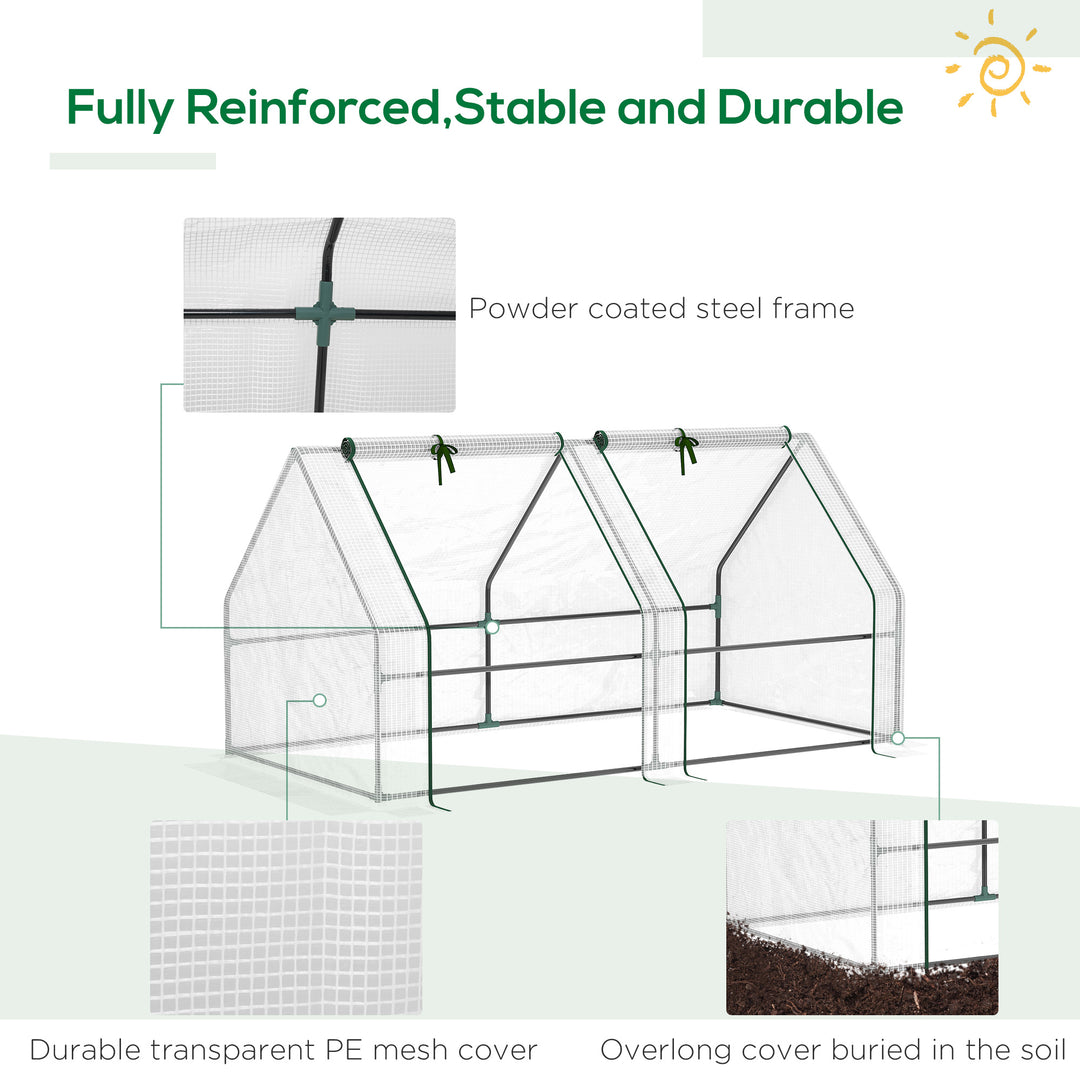 Fully Reinforced,Stable and Durable

Powder coated steel frame

Durable transparent PE mesh cover

Overlong cover buried in the soil